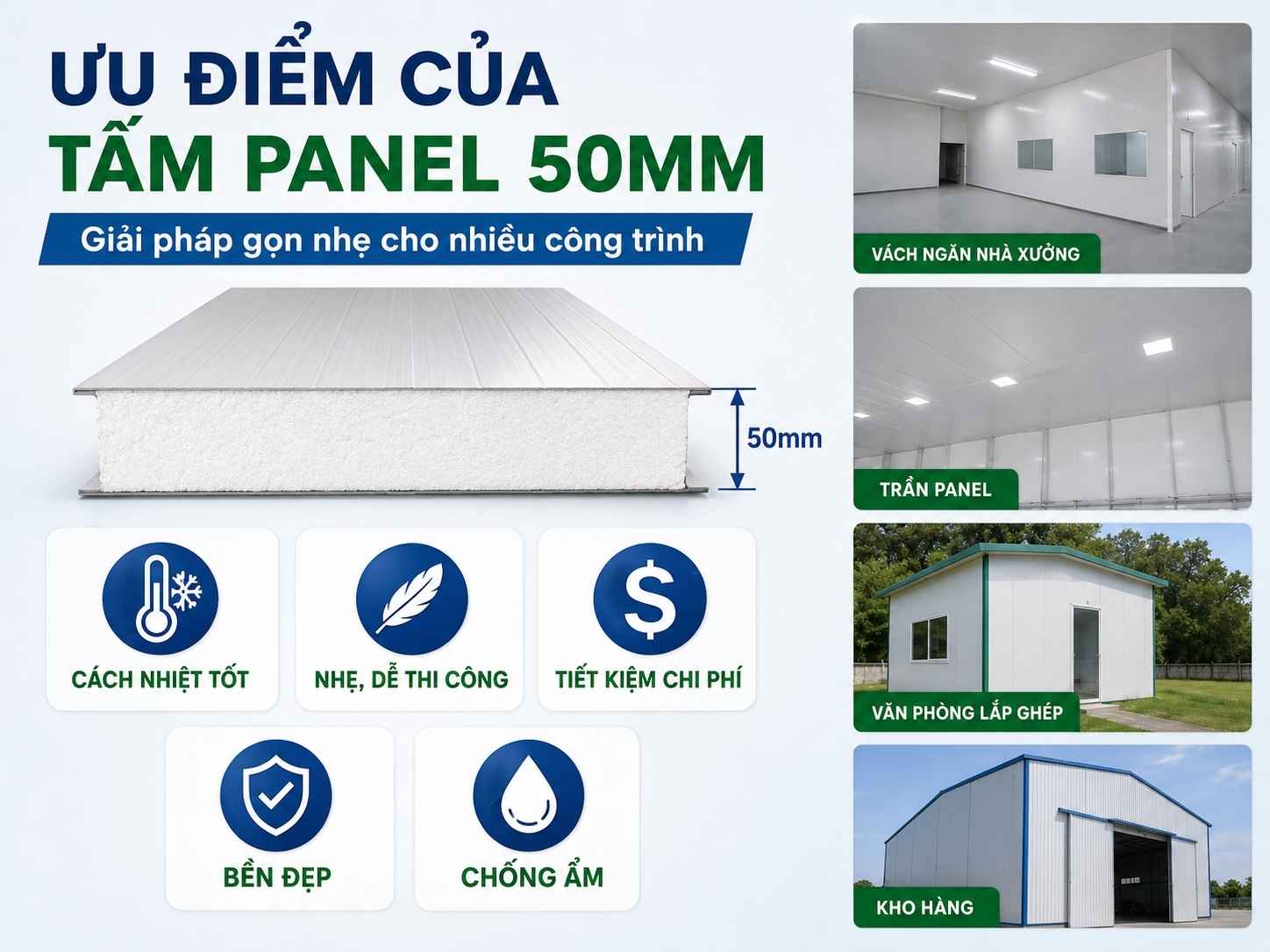 ƯU ĐIỂM CỦA
TẤM PANEL 50MM

Giải pháp gọn nhẹ cho nhiều công trình

50mm

CÁCH NHIỆT TỐT

NHẸ, DỄ THI CÔNG

TIẾT KIỆM CHI PHÍ

BỀN ĐẸP

CHỐNG ẨM

VÁCH NGĂN NHÀ XƯỞNG

TRẦN PANEL

VĂN PHÒNG LẮP GHÉP

KHO HÀNG